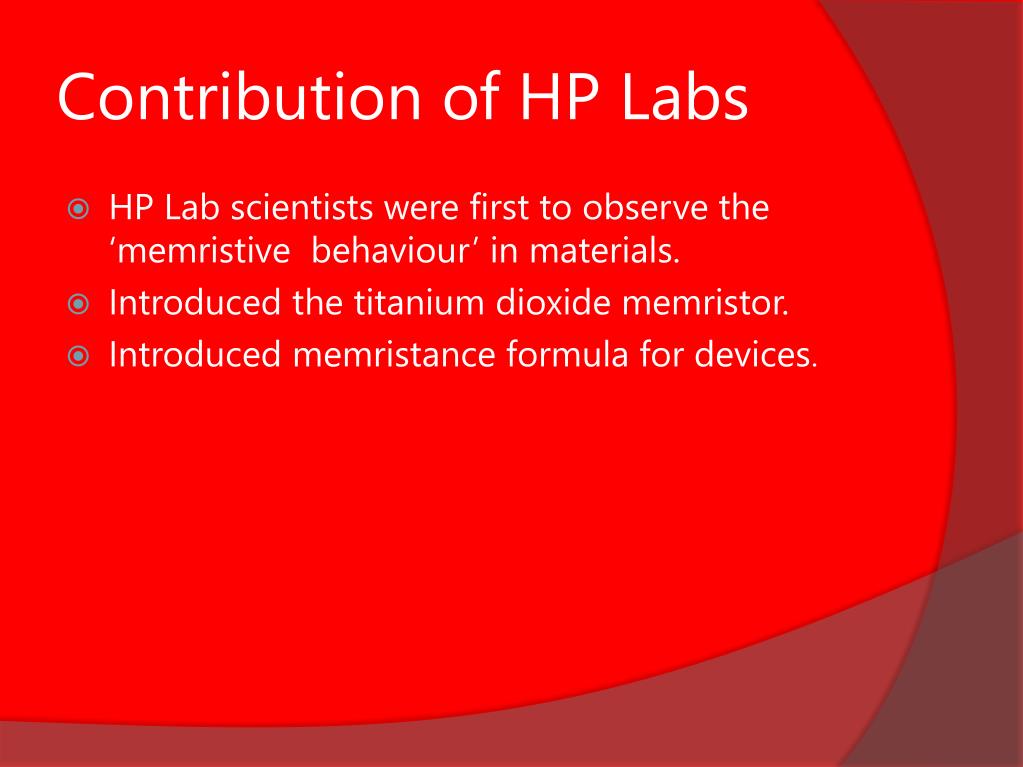 Contribution of HP Labs

HP Lab scientists were first to observe the ‘memristive  behaviour’ in materials.

Introduced the titanium dioxide memristor.

Introduced memristance formula for devices.